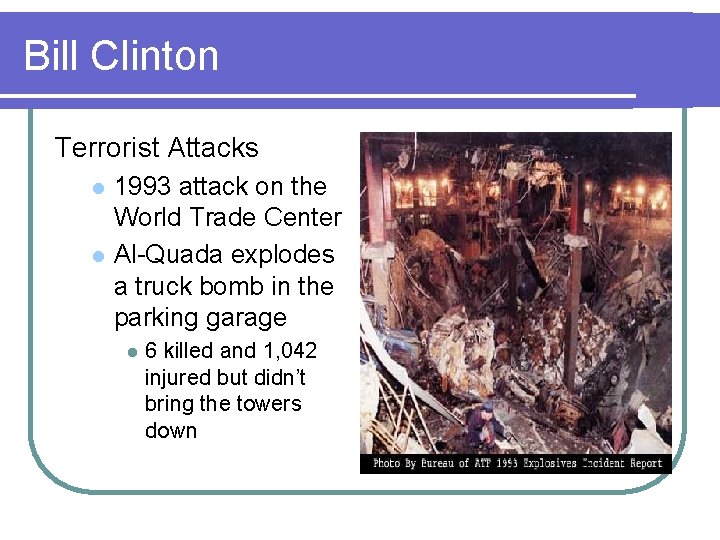 Bill Clinton

Terrorist Attacks

- 1993 attack on the World Trade Center
- Al-Quada explodes a truck bomb in the parking garage
  - 6 killed and 1,042 injured but didn't bring the towers down

Photo By Bureau of ATF 1993 Explosives Incident Report